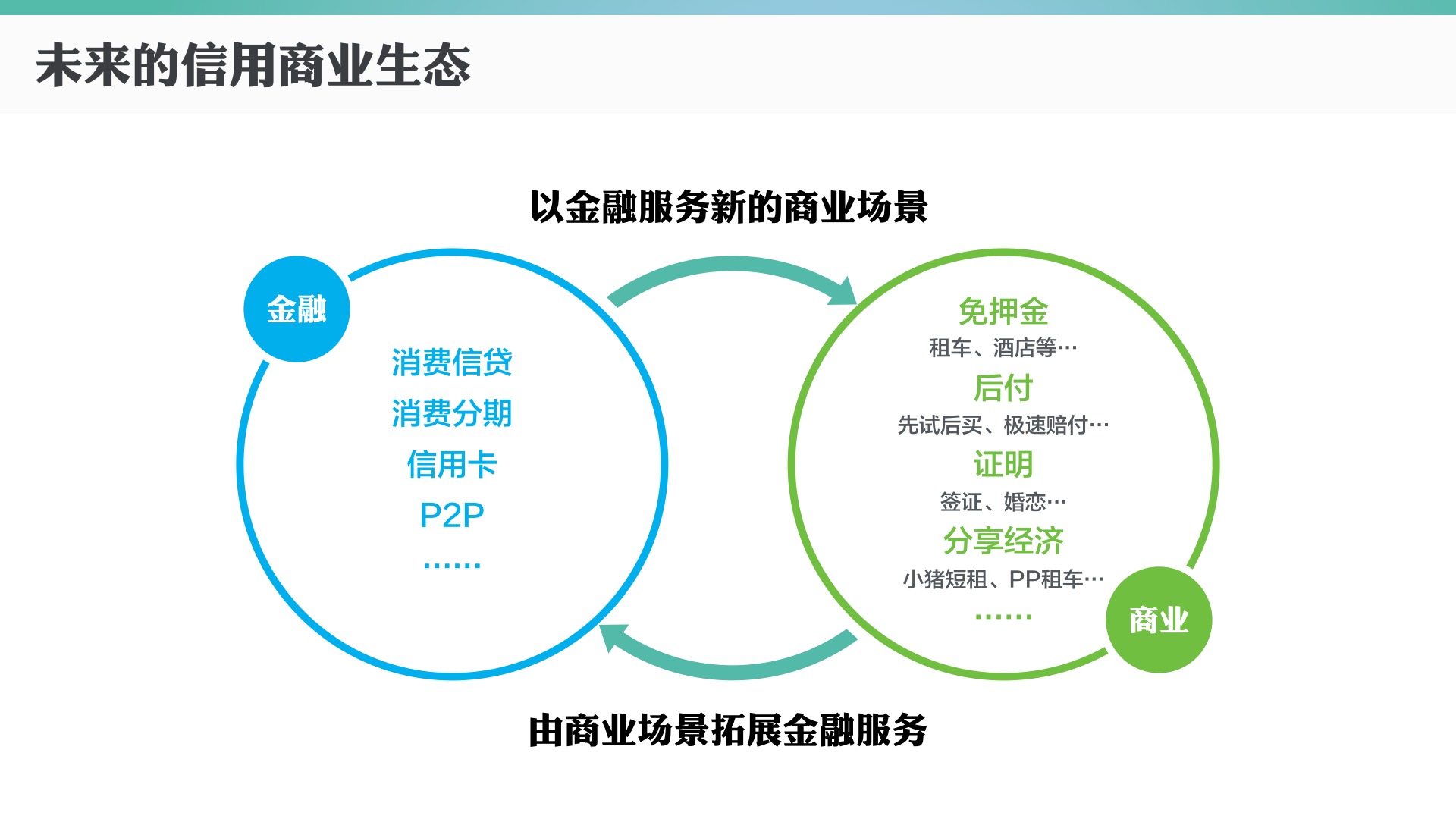 未来的信用商业生态

以金融服务新的商业场景

金融

消费信贷
消费分期
信用卡
P2P
……

免押金
租车、酒店等…
后付
先试后买、极速赔付…
证明
签证、婚恋…
分享经济
小猪短租、PP租车…
……

商业

由商业场景拓展金融服务